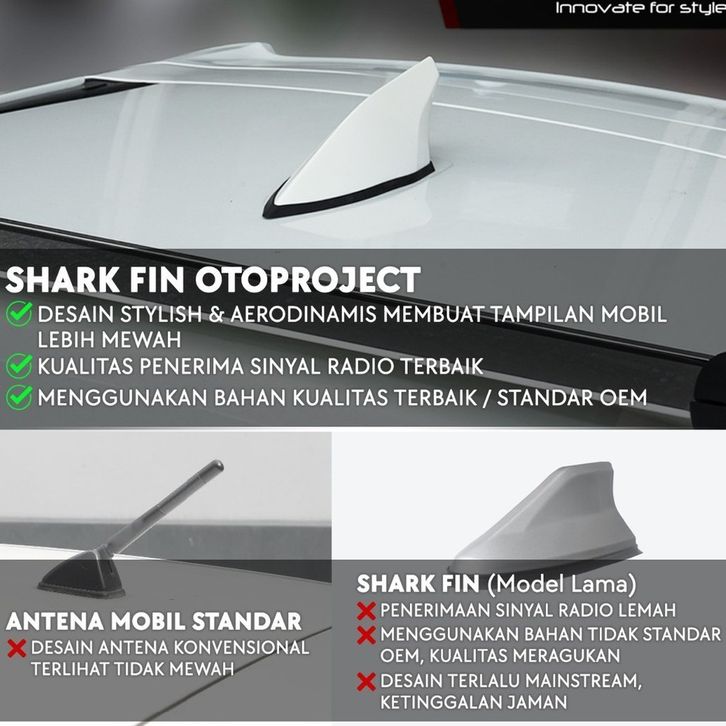 Innovate for style

SHARK FIN OTOPROJECT
DESAIN STYLISH & AERODINAMIS MEMBUAT TAMPILAN MOBIL LEBIH MEWAH
KUALITAS PENERIMA SINYAL RADIO TERBAIK
MENGGUNAKAN BAHAN KUALITAS TERBAIK / STANDAR OEM

ANTENA MOBIL STANDAR
DESAIN ANTENA KONVENSIONAL TERLIHAT TIDAK MEWAH

SHARK FIN (Model Lama)
PENERIMAAN SINYAL RADIO LEMAH
MENGGUNAKAN BAHAN TIDAK STANDAR OEM, KUALITAS MERAGUKAN
DESAIN TERLALU MAINSTREAM, KETINGGALAN JAMAN